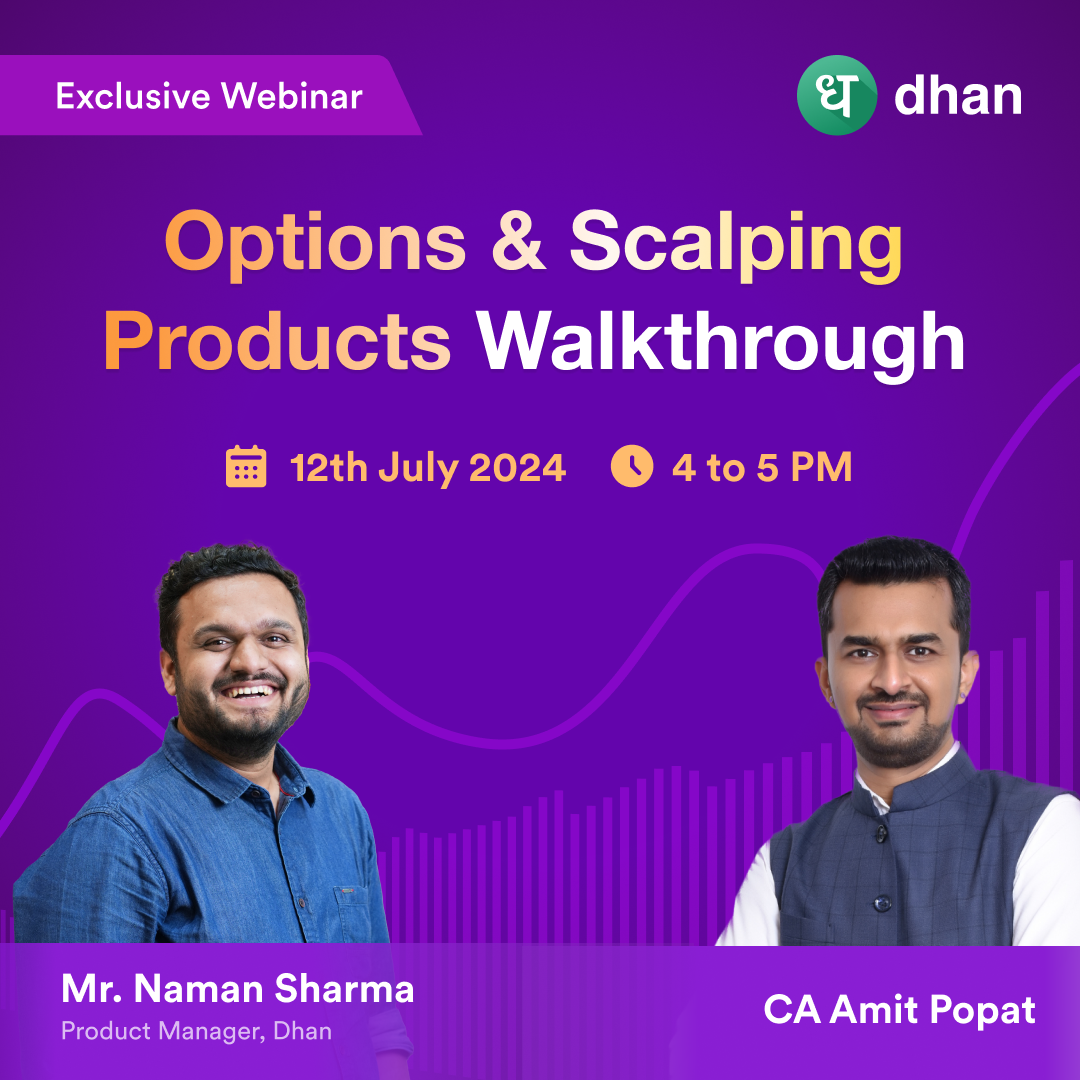 Exclusive Webinar

ध dhan

Options & Scalping Products Walkthrough

12th July 2024 4 to 5 PM

Mr. Naman Sharma
Product Manager, Dhan

CA Amit Popat